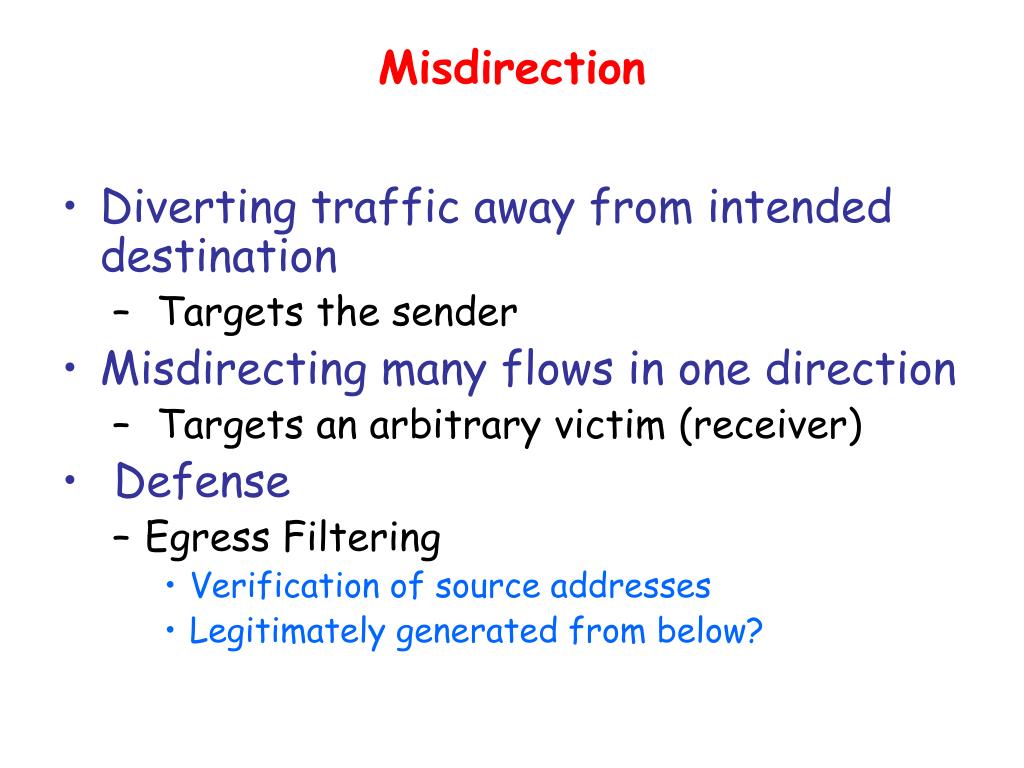 Misdirection

• Diverting traffic away from intended destination
– Targets the sender
• Misdirecting many flows in one direction
– Targets an arbitrary victim (receiver)
• Defense
– Egress Filtering
• Verification of source addresses
• Legitimately generated from below?